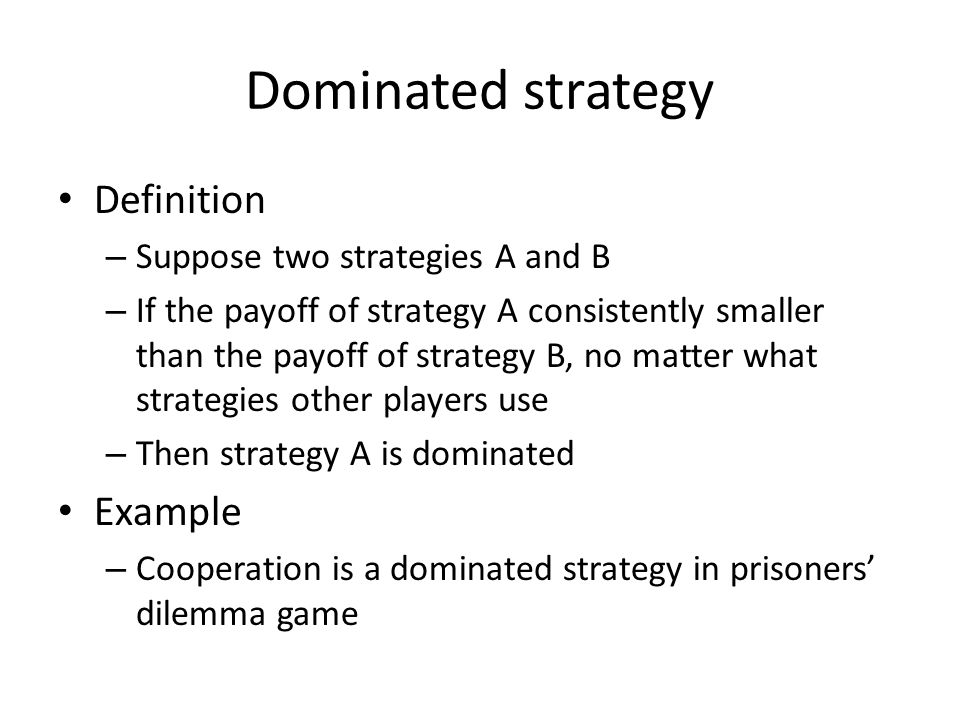 Dominated strategy

• Definition
– Suppose two strategies A and B
– If the payoff of strategy A consistently smaller than the payoff of strategy B, no matter what strategies other players use
– Then strategy A is dominated

• Example
– Cooperation is a dominated strategy in prisoners' dilemma game